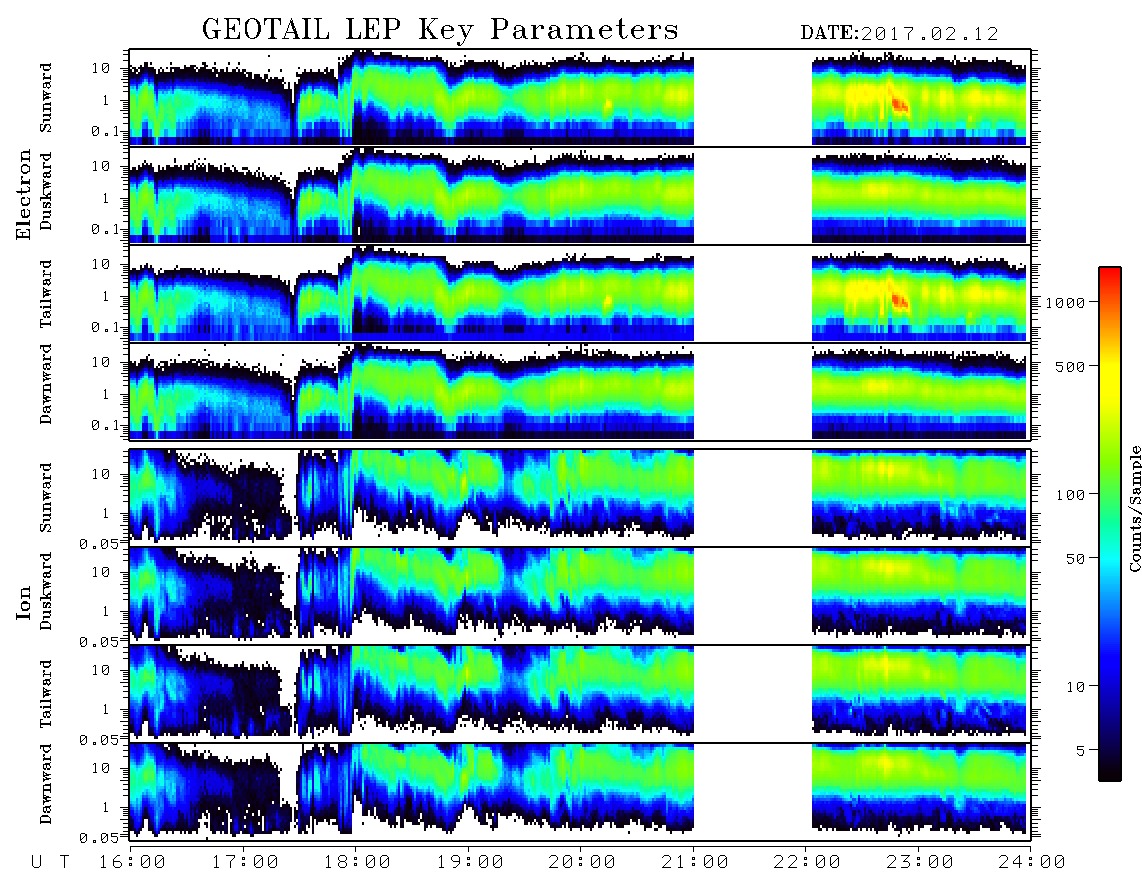 GEOTAIL LEP Key Parameters

DATE:2017.02.12

Electron

Sunward
10
1
0.1

Duskward
10
1
0.1

Tailward
10
1
0.1

Dawnward
10
1
0.1

Ion

Sunward
10
1
0.05

Duskward
10
1
0.05

Tailward
10
1
0.05

Dawnward
10
1
0.05

1000
500
100
50
10
5

Counts/Sample

U T 16:00 17:00 18:00 19:00 20:00 21:00 22:00 23:00 24:00